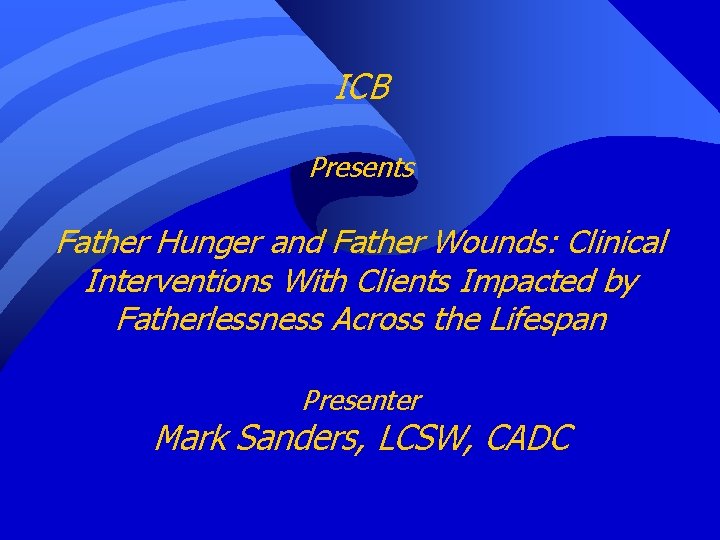 ICB

Presents

Father Hunger and Father Wounds: Clinical Interventions With Clients Impacted by Fatherlessness Across the Lifespan

Presenter
Mark Sanders, LCSW, CADC